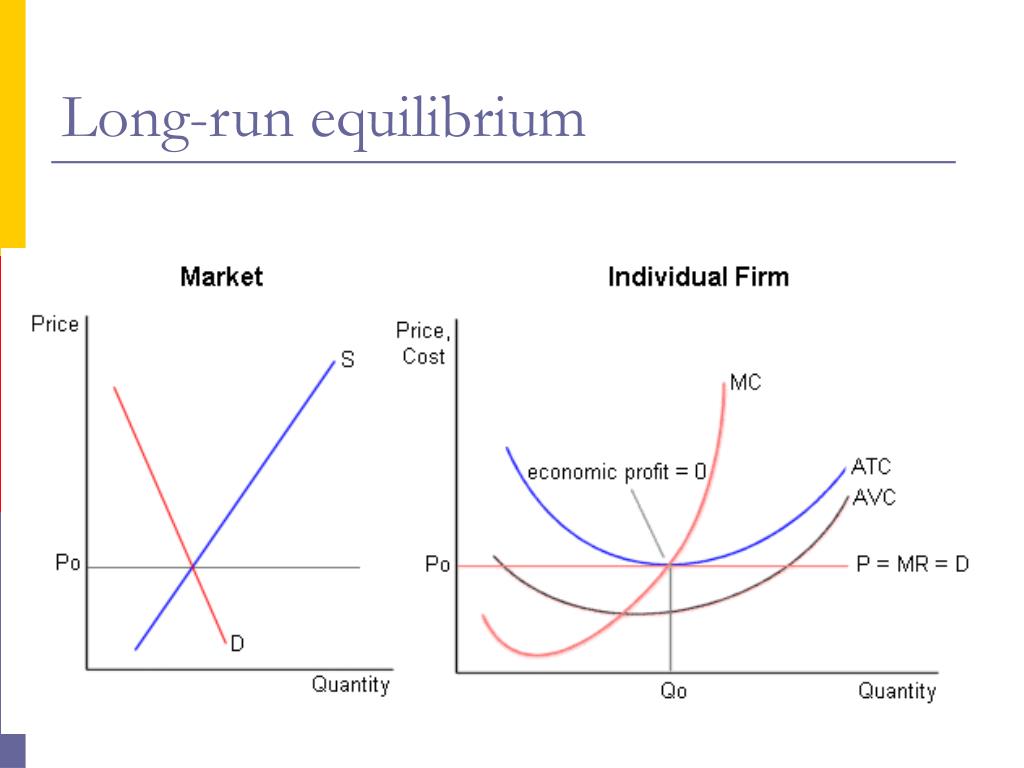 Long-run equilibrium

Market

Price

S

Po

D

Quantity

Individual Firm

Price, Cost

MC

economic profit = 0

ATC

AVC

Po

P = MR = D

Qo

Quantity